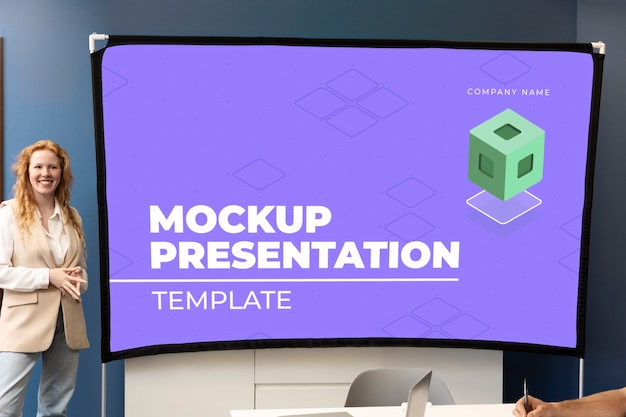 COMPANY NAME

MOCKUP PRESENTATION

TEMPLATE